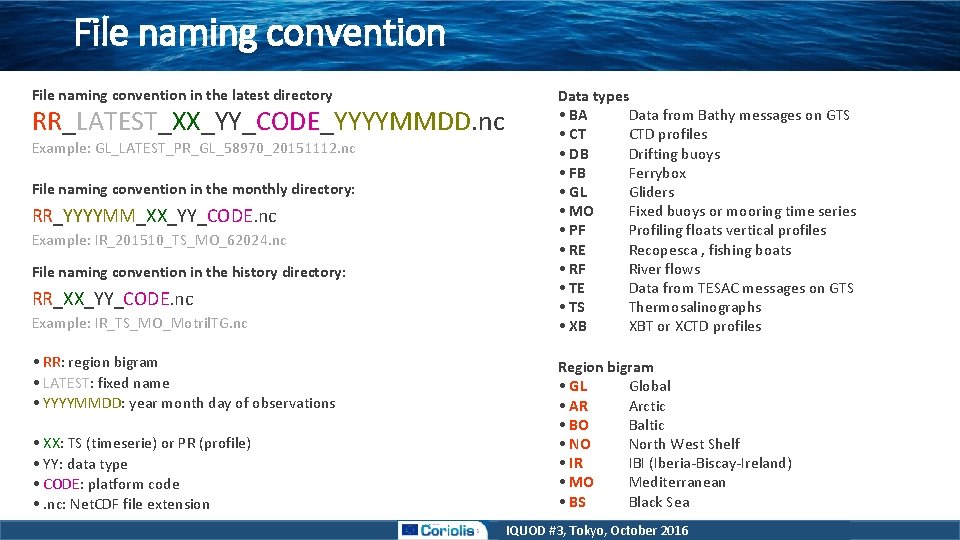 File naming convention

File naming convention in the latest directory

RR_LATEST_XX_YY_CODE_YYYYMMDD.nc

Example: GL_LATEST_PR_GL_58970_20151112.nc

File naming convention in the monthly directory:

RR_YYYYMM_XX_YY_CODE.nc

Example: IR_201510_TS_MO_62024.nc

File naming convention in the history directory:

RR_XX_YY_CODE.nc

Example: IR_TS_MO_MotrilTG.nc

• RR: region bigram
• LATEST: fixed name
• YYYYMMDD: year month day of observations

• XX: TS (timeserie) or PR (profile)
• YY: data type
• CODE: platform code
• .nc: NetCDF file extension

Data types
• BA Data from Bathy messages on GTS
• CT CTD profiles
• DB Drifting buoys
• FB Ferrybox
• GL Gliders
• MO Fixed buoys or mooring time series
• PF Profiling floats vertical profiles
• RE Recopesca , fishing boats
• RF River flows
• TE Data from TESAC messages on GTS
• TS Thermosalinographs
• XB XBT or XCTD profiles

Region bigram
• GL Global
• AR Arctic
• BO Baltic
• NO North West Shelf
• IR IBI (Iberia-Biscay-Ireland)
• MO Mediterranean
• BS Black Sea

Coriolis

IQUOD #3, Tokyo, October 2016